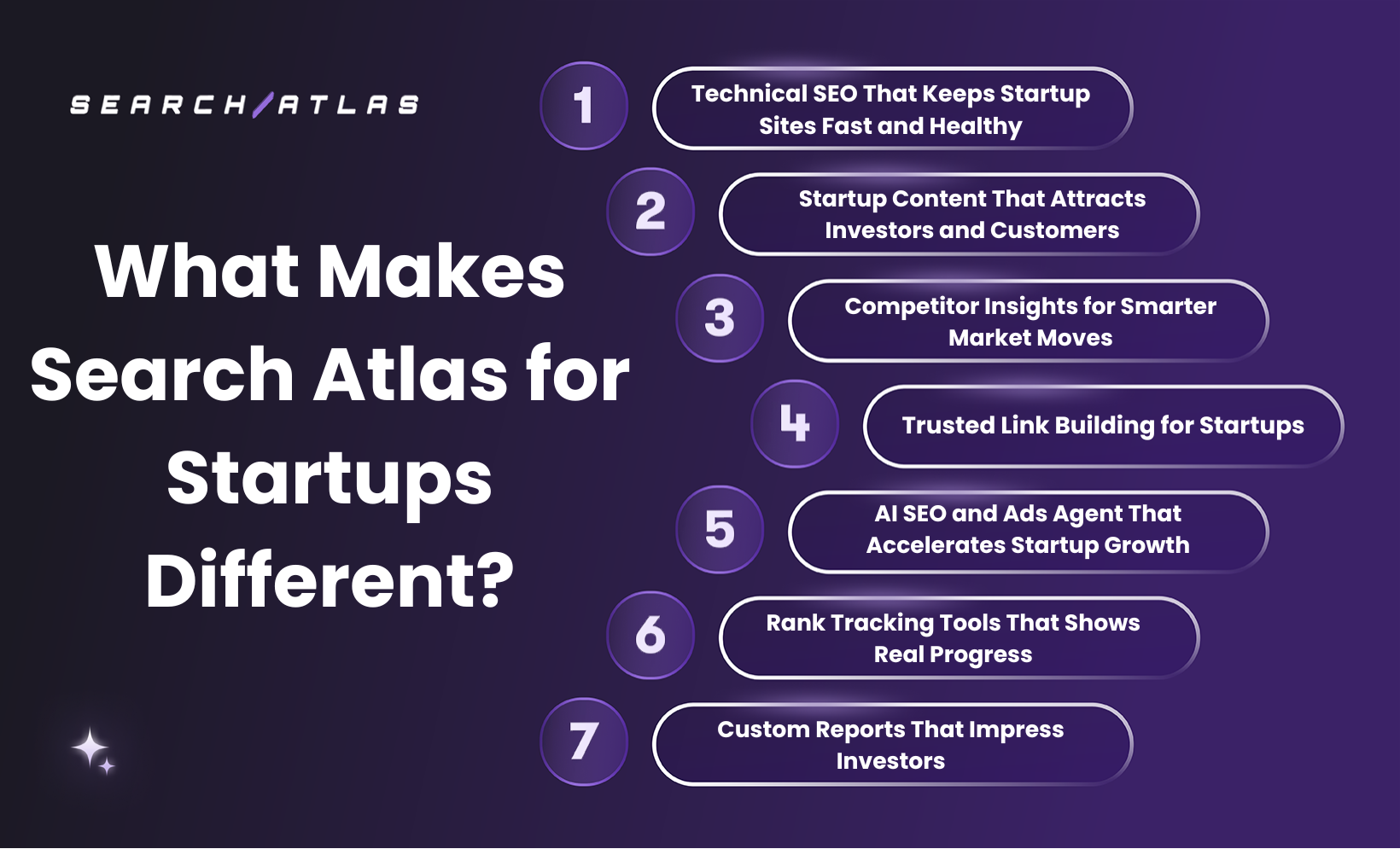 SEARCH/ATLAS

What Makes Search Atlas for Startups Different?

1 Technical SEO That Keeps Startup Sites Fast and Healthy

2 Startup Content That Attracts Investors and Customers

3 Competitor Insights for Smarter Market Moves

4 Trusted Link Building for Startups

5 AI SEO and Ads Agent That Accelerates Startup Growth

6 Rank Tracking Tools That Shows Real Progress

7 Custom Reports That Impress Investors